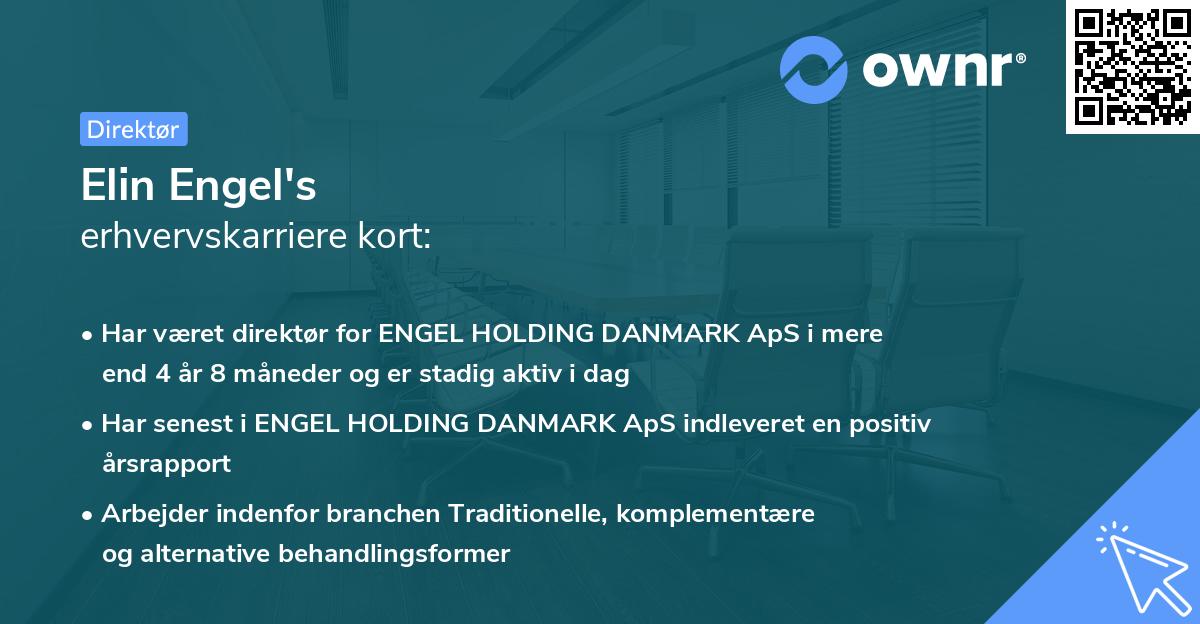 ownr®

Direktør

Elin Engel's
erhvervskarriere kort:

• Har været direktør for ENGEL HOLDING DANMARK ApS i mere end 4 år 8 måneder og er stadig aktiv i dag

• Har senest i ENGEL HOLDING DANMARK ApS indleveret en positiv årsrapport

• Arbejder indenfor branchen Traditionelle, komplementære og alternative behandlingsformer